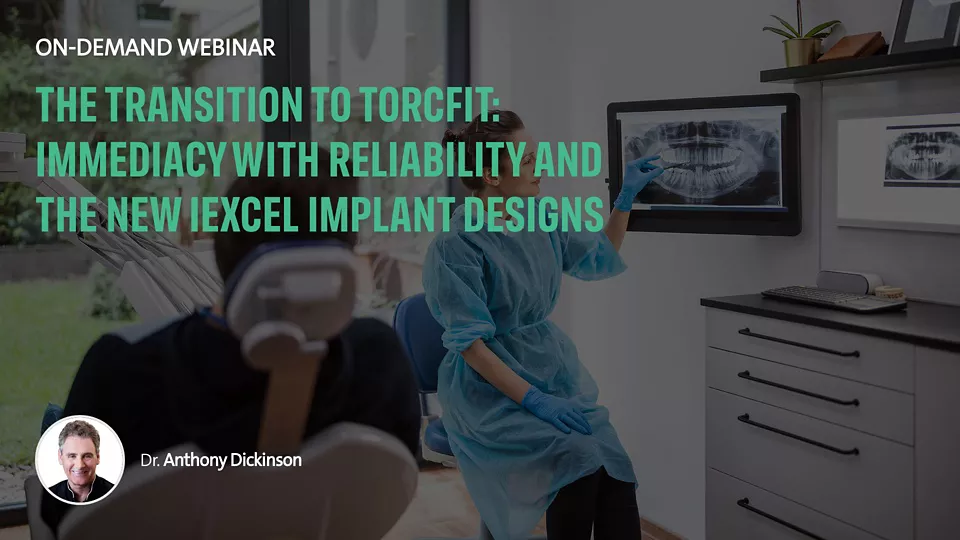 ON-DEMAND WEBINAR

THE TRANSITION TO TORCFIT: IMMEDIACY WITH RELIABILITY AND THE NEW IEXCEL IMPLANT DESIGNS

Dr. Anthony Dickinson